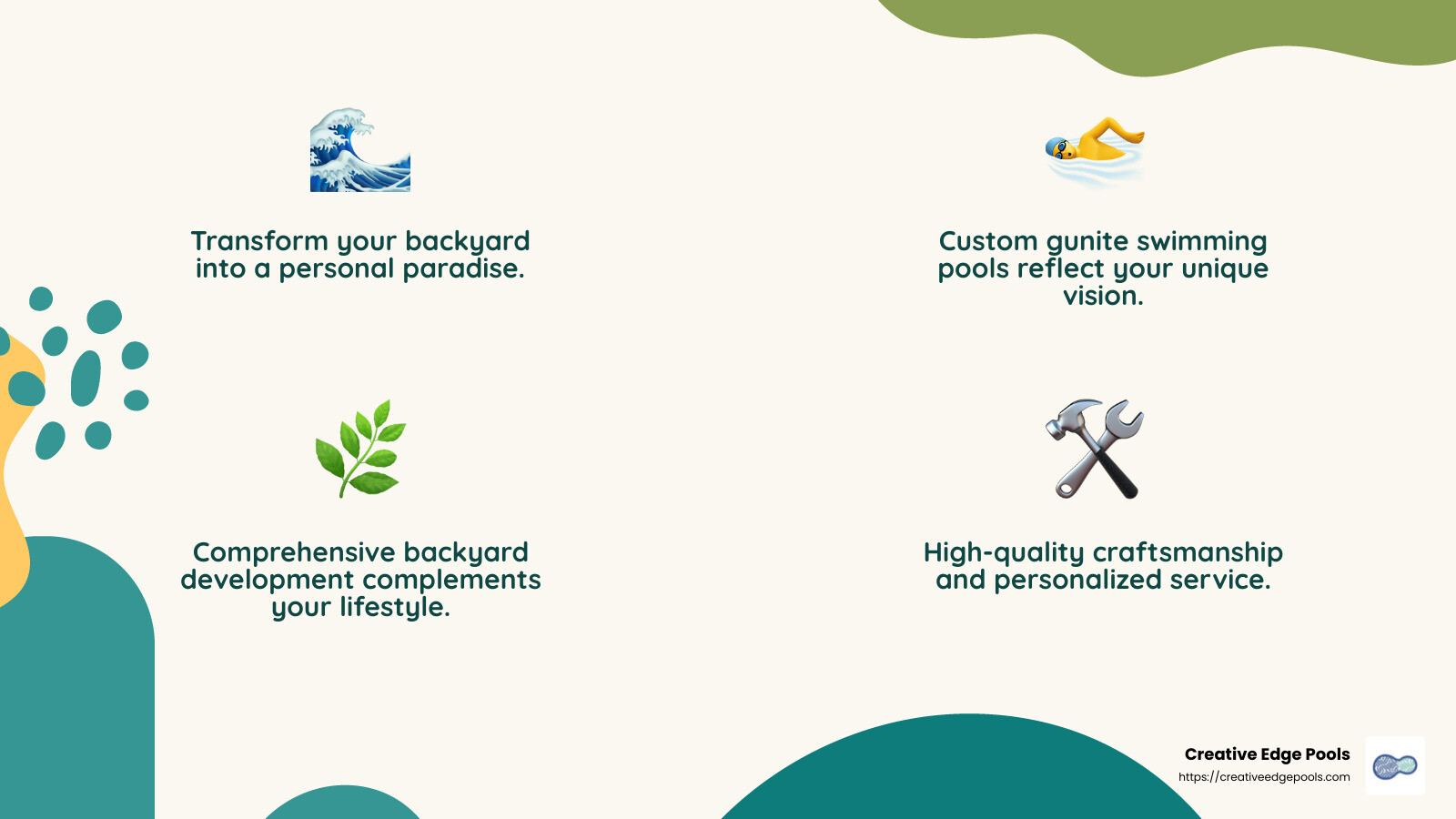 Transform your backyard into a personal paradise.

Custom gunite swimming pools reflect your unique vision.

Comprehensive backyard development complements your lifestyle.

High-quality craftsmanship and personalized service.

Creative Edge Pools
https://creativeedgepools.com